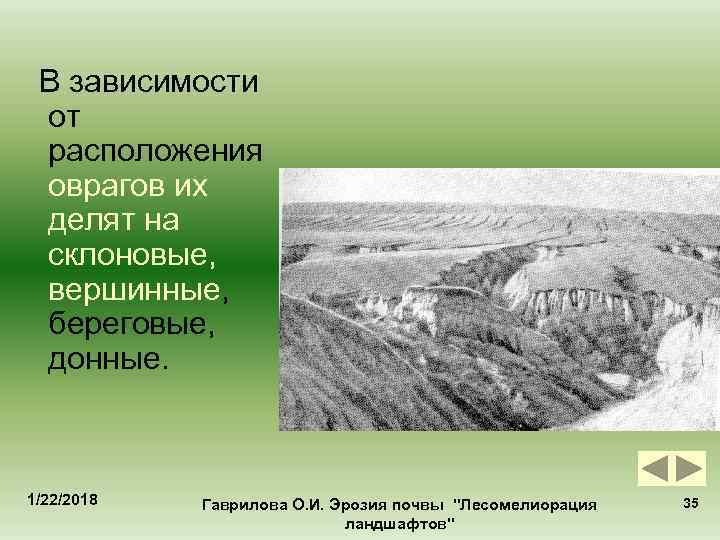 В зависимости от расположения оврагов их делят на склоновые, вершинные, береговые, донные.

1/22/2018

Гаврилова О.И. Эрозия почвы "Лесомелиорация ландшафтов"

35